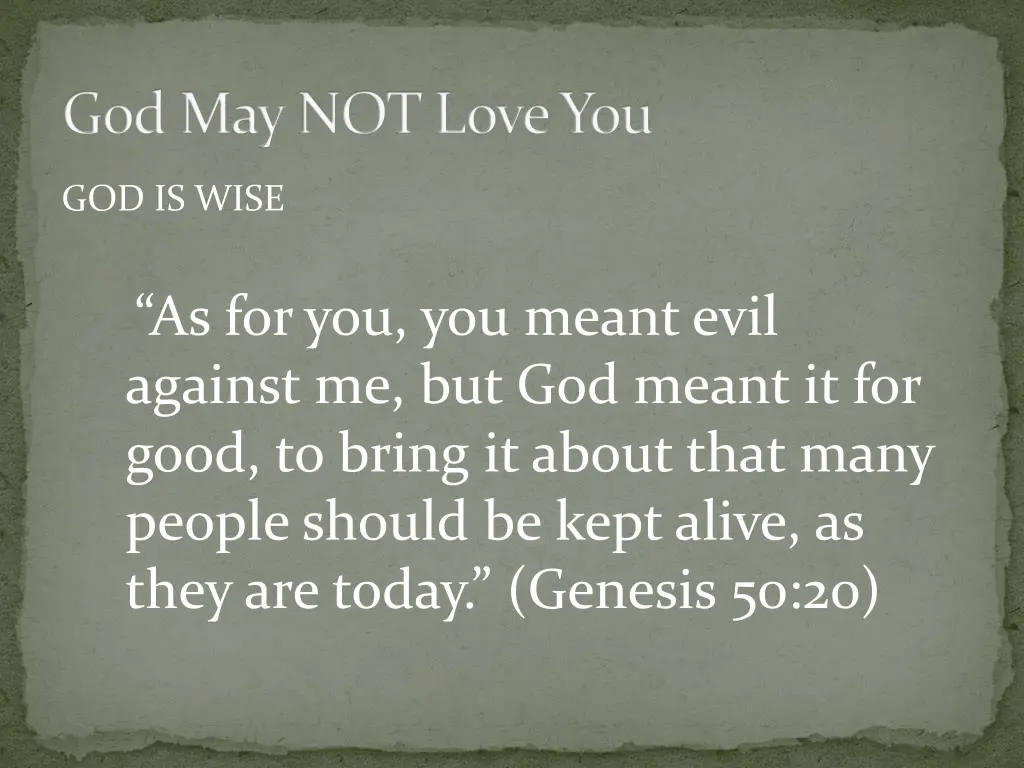 God May NOT Love You

GOD IS WISE

“As for you, you meant evil against me, but God meant it for good, to bring it about that many people should be kept alive, as they are today.” (Genesis 50:20)